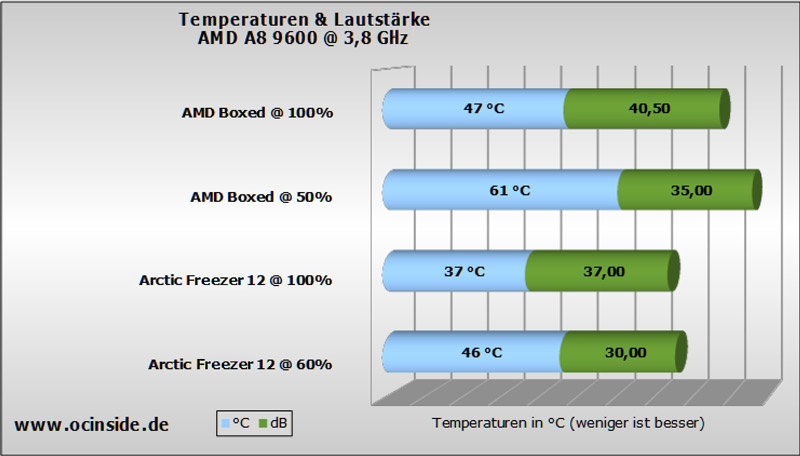 Temperaturen & Lautstärke
AMD A8 9600 @ 3,8 GHz

AMD Boxed @ 100%
47 °C
40,50

AMD Boxed @ 50%
61 °C
35,00

Arctic Freezer 12 @ 100%
37 °C
37,00

Arctic Freezer 12 @ 60%
46 °C
30,00

www.ocinside.de

°C
dB

Temperaturen in °C (weniger ist besser)